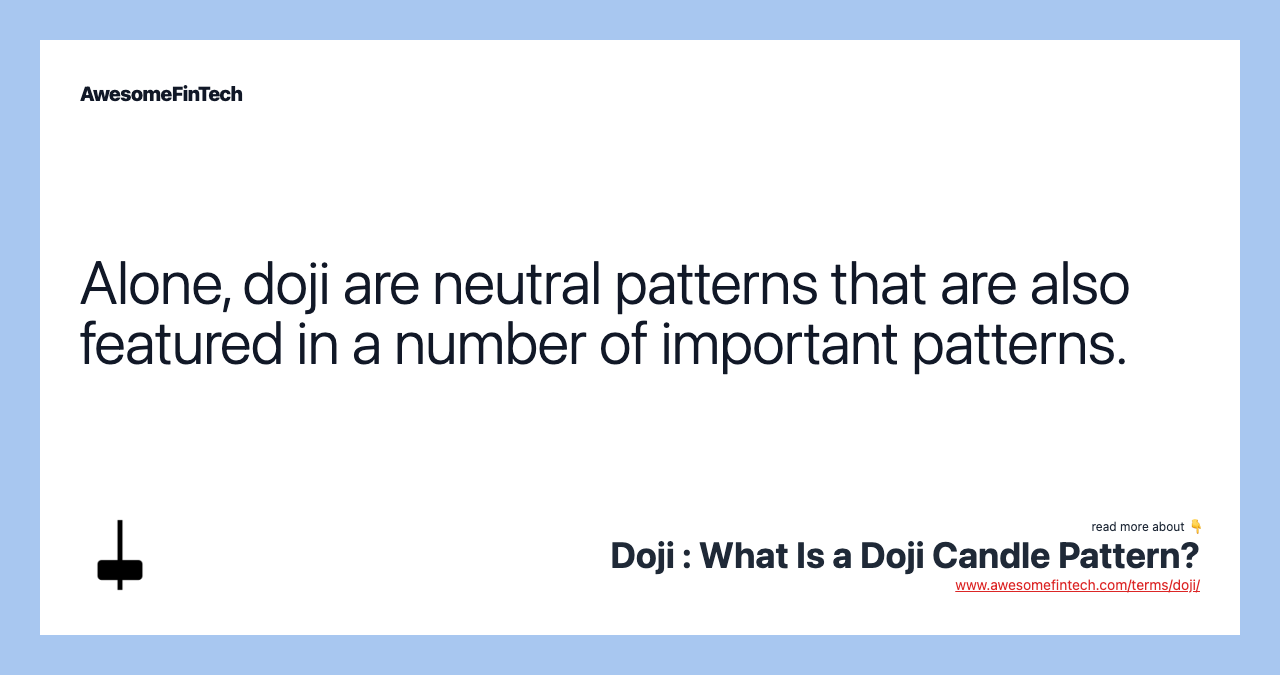 AwesomeFinTech

Alone, doji are neutral patterns that are also featured in a number of important patterns.

read more about 👇

Doji : What Is a Doji Candle Pattern?

www.awesomefintech.com/terms/doji/